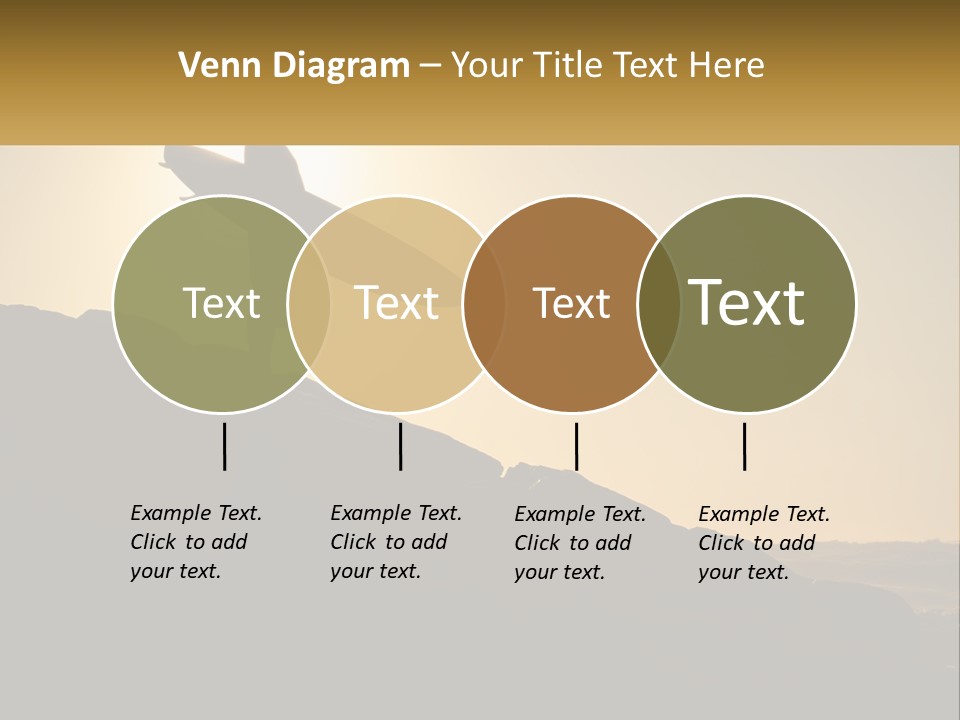 Venn Diagram – Your Title Text Here

Text

Text

Text

Text

Example Text. Click to add your text.

Example Text. Click to add your text.

Example Text. Click to add your text.

Example Text. Click to add your text.